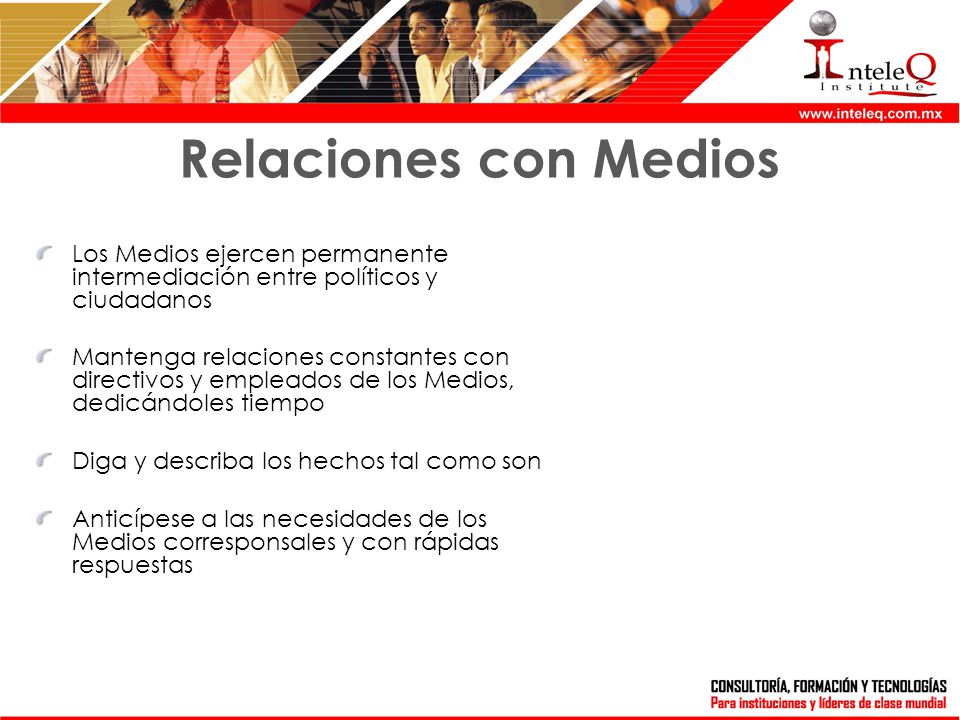 InteleQ Institute

www.inteleq.com.mx

Relaciones con Medios

Los Medios ejercen permanente intermediación entre políticos y ciudadanos

Mantenga relaciones constantes con directivos y empleados de los Medios, dedicándoles tiempo

Diga y describa los hechos tal como son

Anticípese a las necesidades de los Medios corresponsales y con rápidas respuestas

CONSULTORÍA, FORMACIÓN Y TECNOLOGÍAS
Para instituciones y líderes de clase mundial